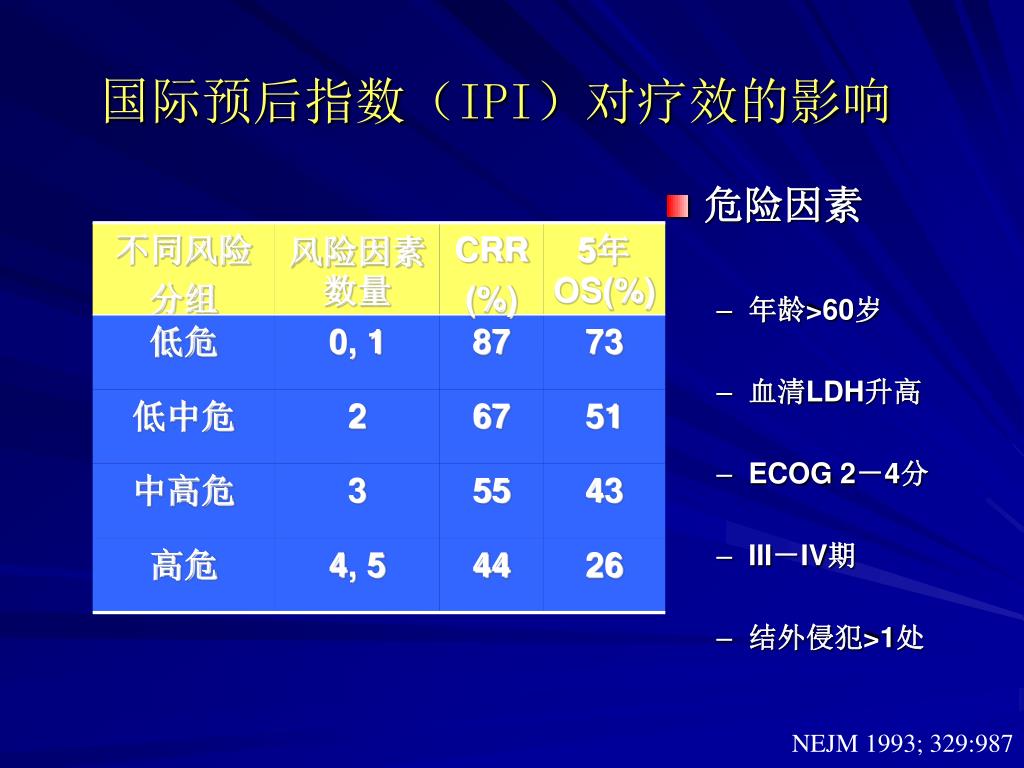 国际预后指数（IPI）对疗效的影响

| 不同风险分组 | 风险因素数量 | CRR (%) | 5年 OS(%) |
|---|---|---|---|
| 低危 | 0, 1 | 87 | 73 |
| 低中危 | 2 | 67 | 51 |
| 中高危 | 3 | 55 | 43 |
| 高危 | 4, 5 | 44 | 26 |

危险因素

– 年龄>60岁

– 血清LDH升高

– ECOG 2－4分

– III－IV期

– 结外侵犯>1处

NEJM 1993; 329:987